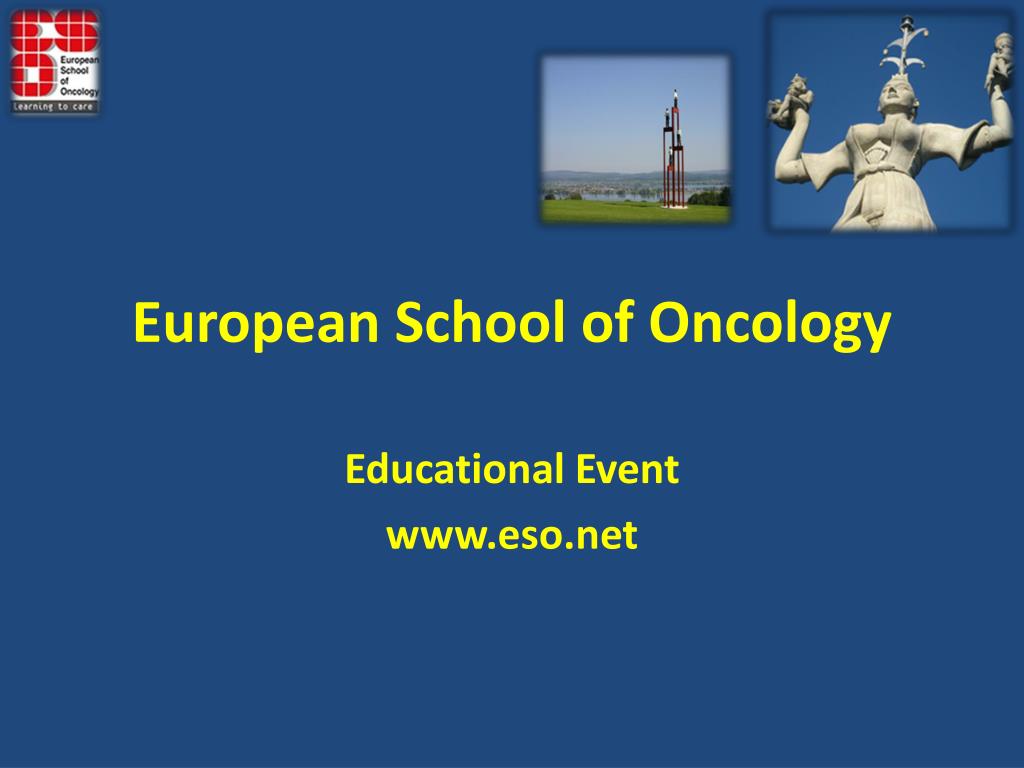 ESO
European School of Oncology
Learning to care

European School of Oncology

Educational Event

www.eso.net